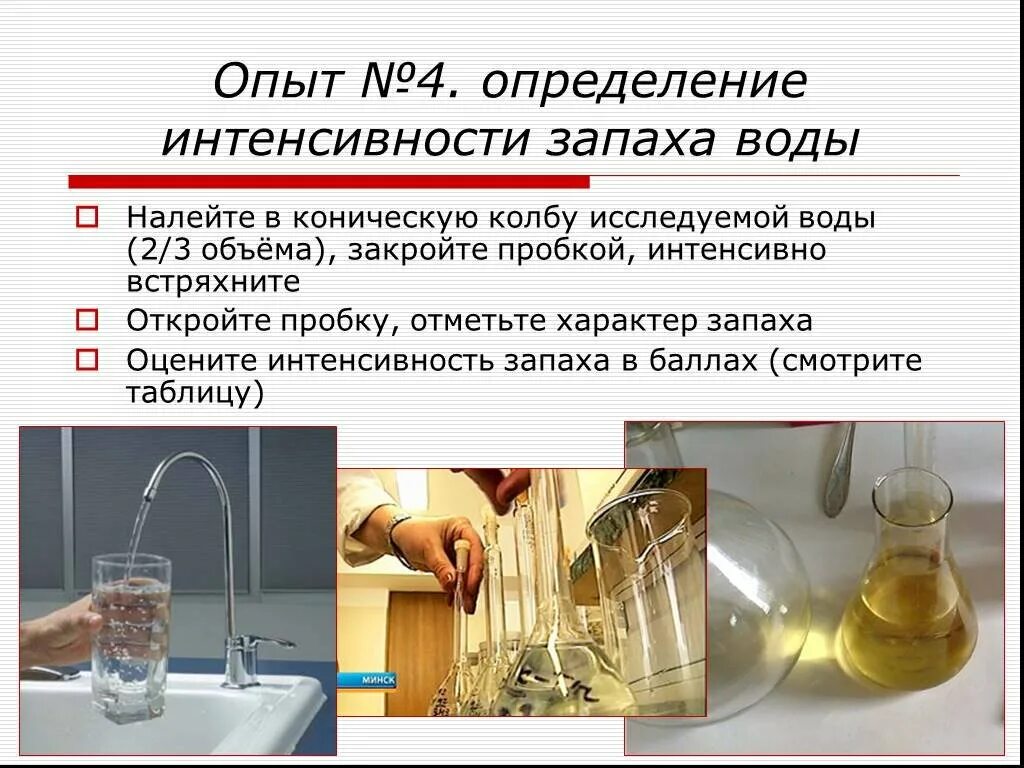 Опыт №4. определение интенсивности запаха воды

Налейте в коническую колбу исследуемой воды (2/3 объёма), закройте пробкой, интенсивно встряхните

Откройте пробку, отметьте характер запаха

Оцените интенсивность запаха в баллах (смотрите таблицу)

МИНСК